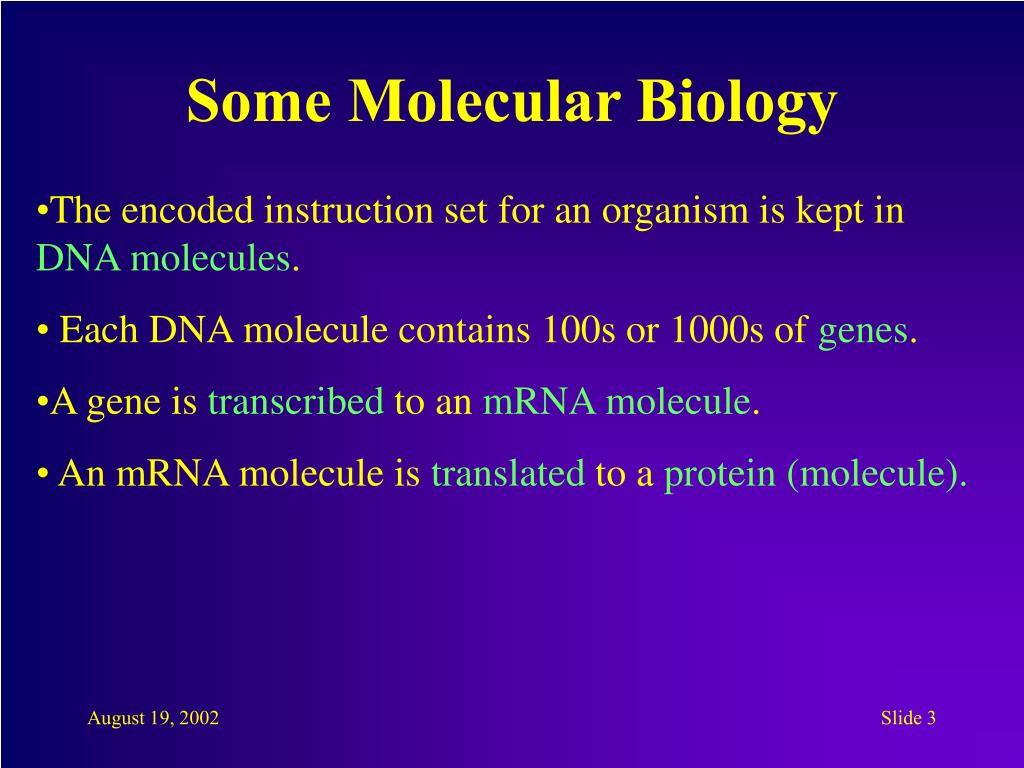 Some Molecular Biology

•The encoded instruction set for an organism is kept in DNA molecules.

• Each DNA molecule contains 100s or 1000s of genes.

•A gene is transcribed to an mRNA molecule.

• An mRNA molecule is translated to a protein (molecule).

August 19, 2002

Slide 3